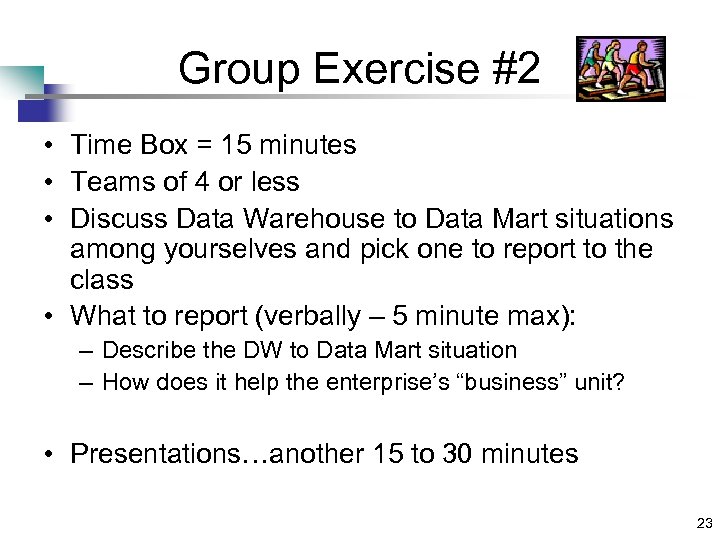 Group Exercise #2

• Time Box = 15 minutes
• Teams of 4 or less
• Discuss Data Warehouse to Data Mart situations among yourselves and pick one to report to the class
• What to report (verbally – 5 minute max):
– Describe the DW to Data Mart situation
– How does it help the enterprise's "business" unit?

• Presentations…another 15 to 30 minutes

23